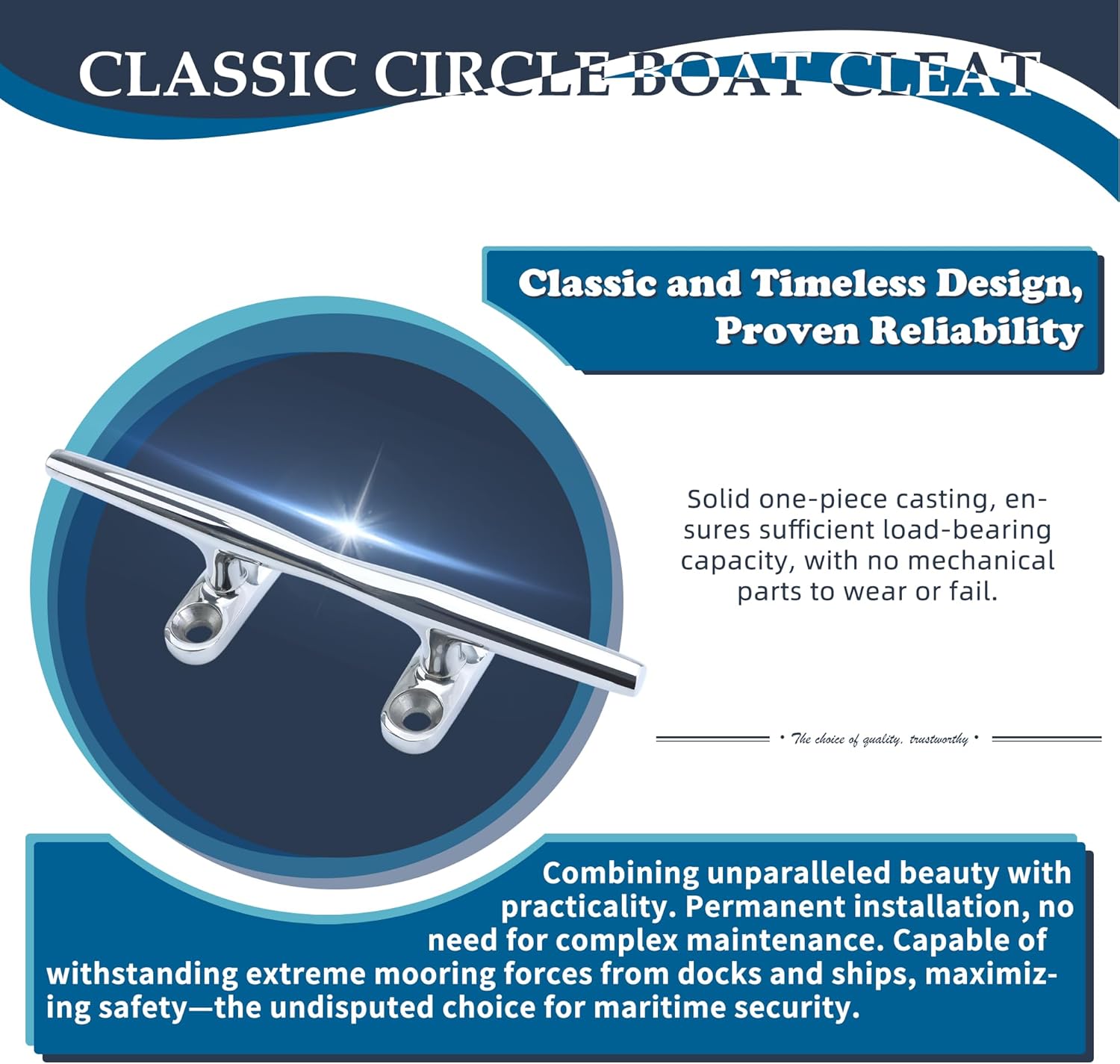 CLASSIC CIRCLE BOAT CLEAT

Classic and Timeless Design, Proven Reliability

Solid one-piece casting, ensures sufficient load-bearing capacity, with no mechanical parts to wear or fail.

• The choice of quality, trustworthy •

Combining unparalleled beauty with practicality. Permanent installation, no need for complex maintenance. Capable of withstanding extreme mooring forces from docks and ships, maximizing safety—the undisputed choice for maritime security.